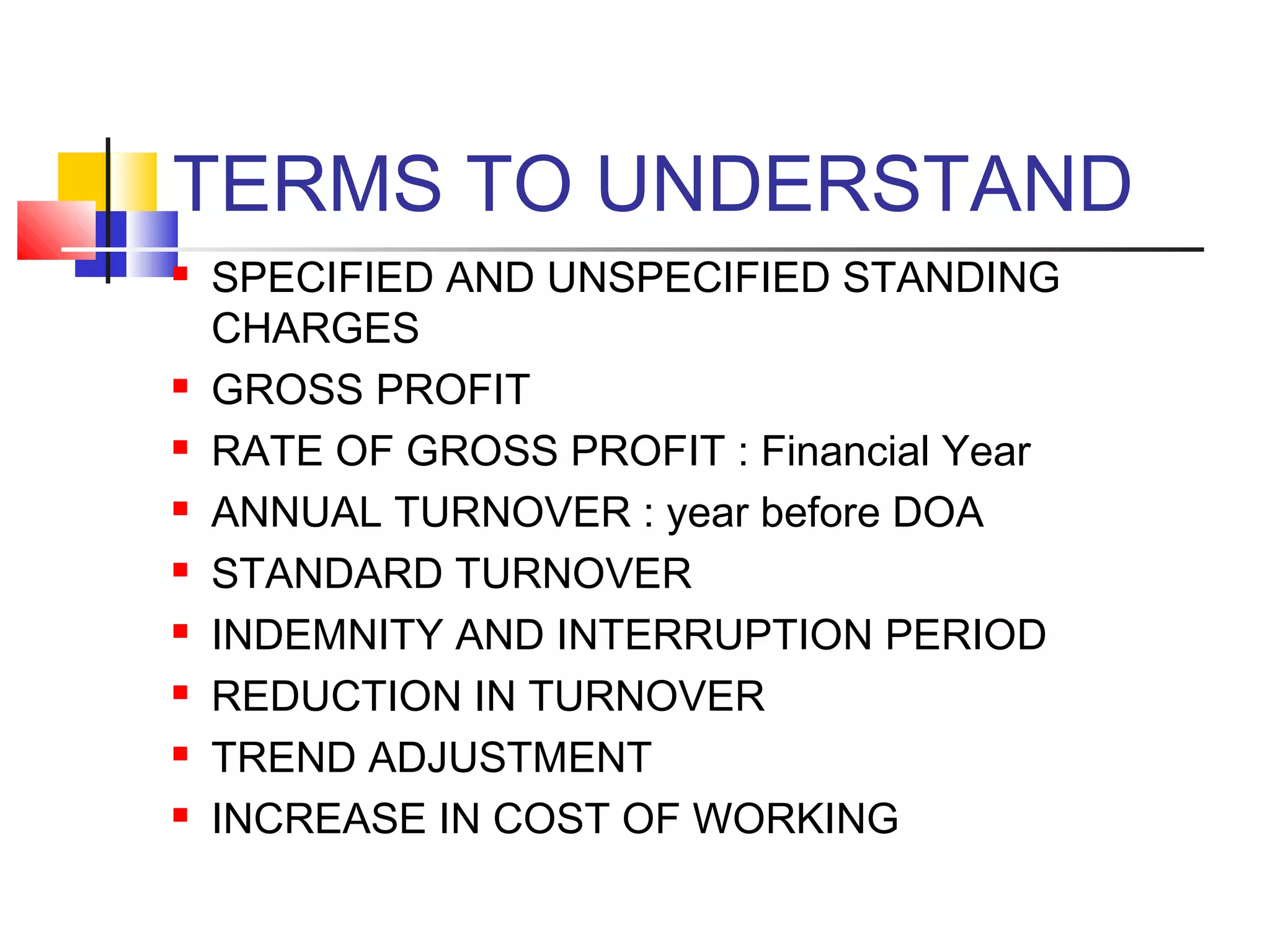 TERMS TO UNDERSTAND

- SPECIFIED AND UNSPECIFIED STANDING CHARGES
- GROSS PROFIT
- RATE OF GROSS PROFIT : Financial Year
- ANNUAL TURNOVER : year before DOA
- STANDARD TURNOVER
- INDEMNITY AND INTERRUPTION PERIOD
- REDUCTION IN TURNOVER
- TREND ADJUSTMENT
- INCREASE IN COST OF WORKING